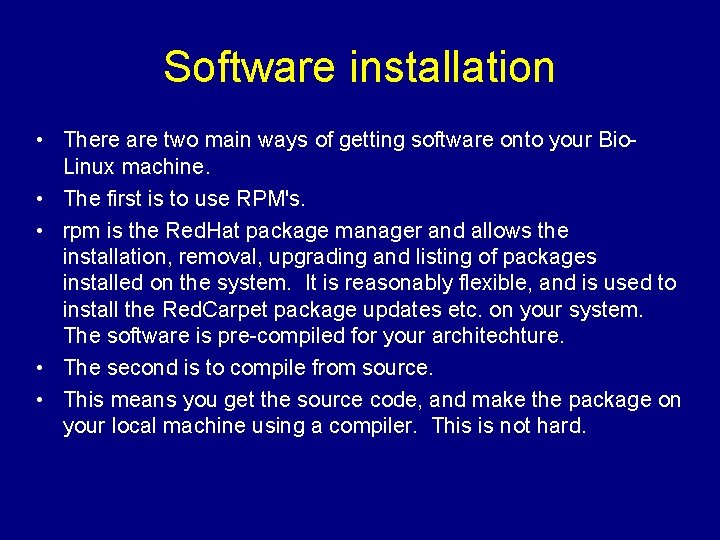 Software installation

• There are two main ways of getting software onto your Bio-Linux machine.

• The first is to use RPM's.

• rpm is the RedHat package manager and allows the installation, removal, upgrading and listing of packages installed on the system. It is reasonably flexible, and is used to install the RedCarpet package updates etc. on your system. The software is pre-compiled for your architechture.

• The second is to compile from source.

• This means you get the source code, and make the package on your local machine using a compiler. This is not hard.